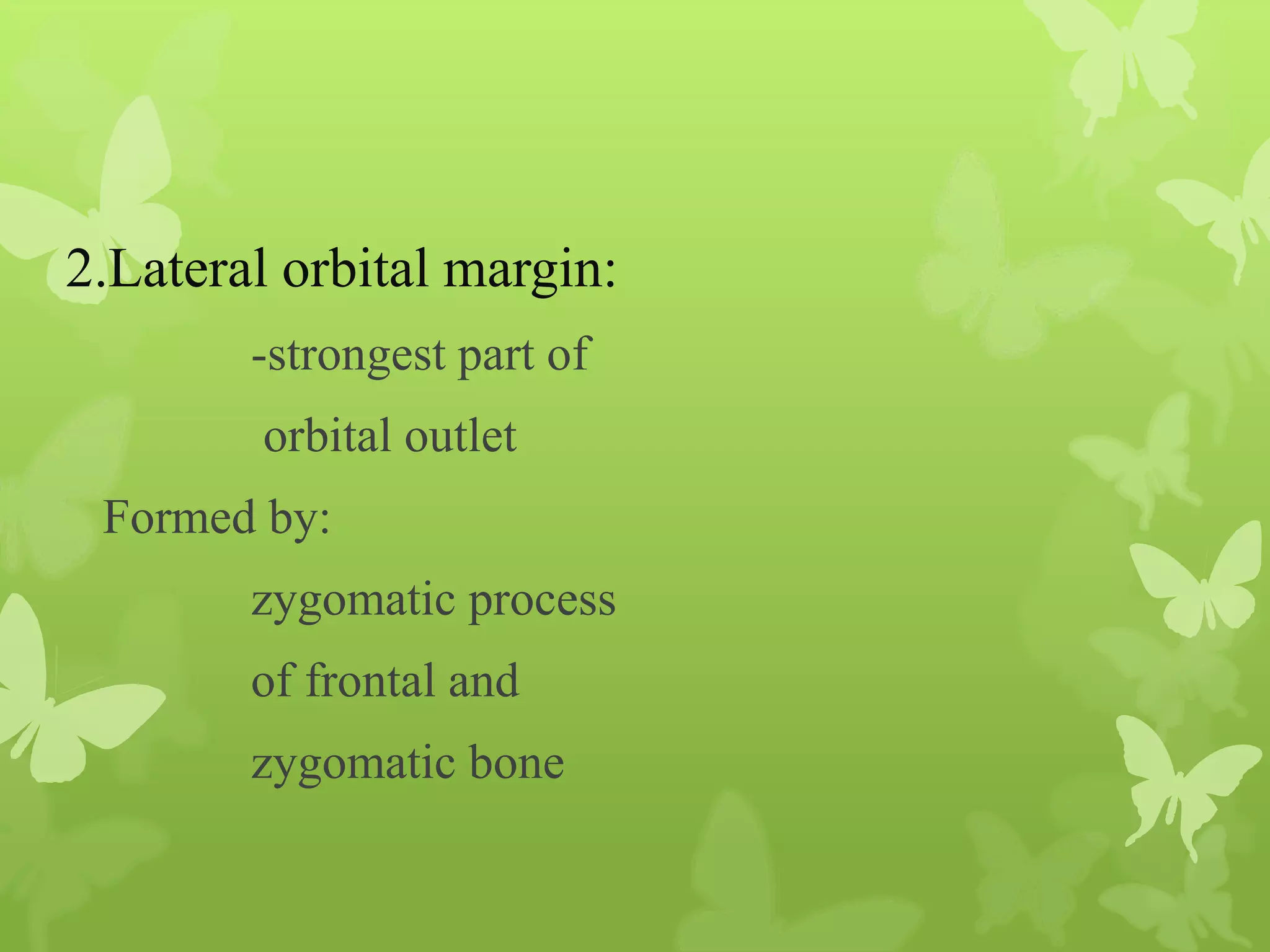 2.Lateral orbital margin:

-strongest part of orbital outlet

Formed by:

zygomatic process of frontal and zygomatic bone